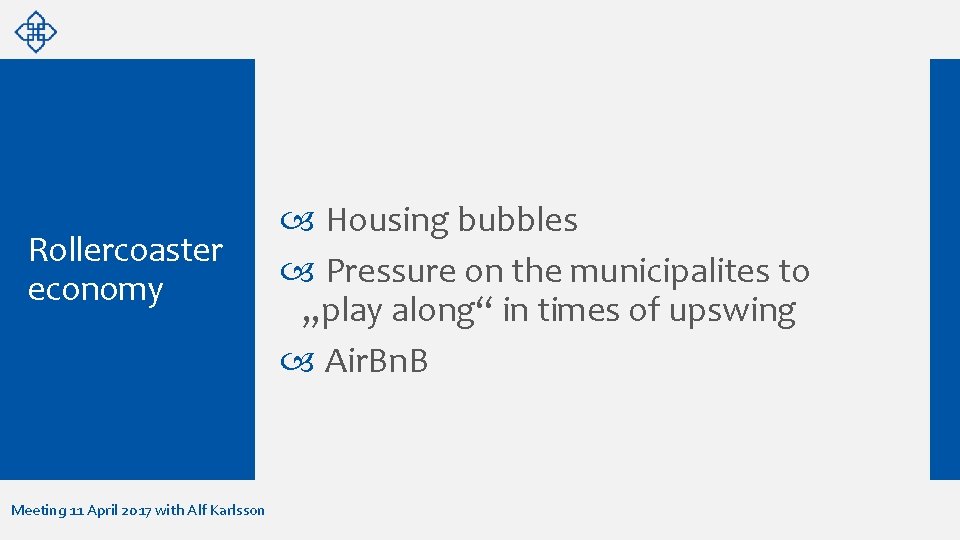 Rollercoaster economy

Housing bubbles
Pressure on the municipalites to „play along“ in times of upswing
AirBnB

Meeting 11 April 2017 with Alf Karlsson